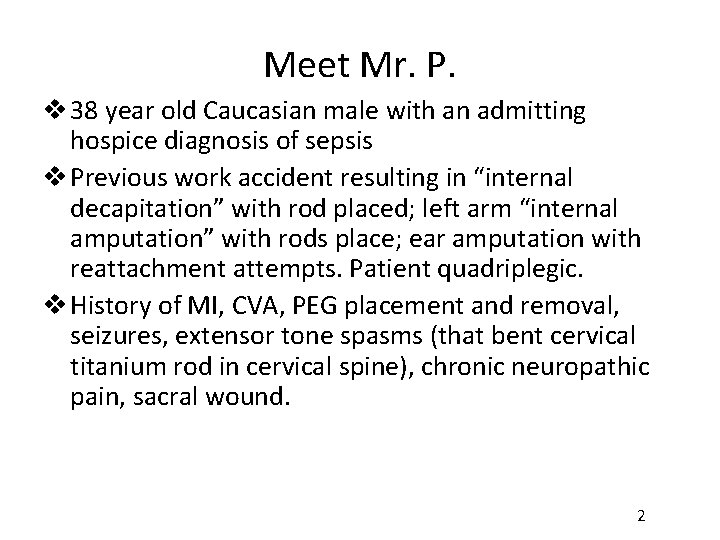 Meet Mr. P.

❖ 38 year old Caucasian male with an admitting hospice diagnosis of sepsis

❖ Previous work accident resulting in “internal decapitation” with rod placed; left arm “internal amputation” with rods place; ear amputation with reattachment attempts. Patient quadriplegic.

❖ History of MI, CVA, PEG placement and removal, seizures, extensor tone spasms (that bent cervical titanium rod in cervical spine), chronic neuropathic pain, sacral wound.

2